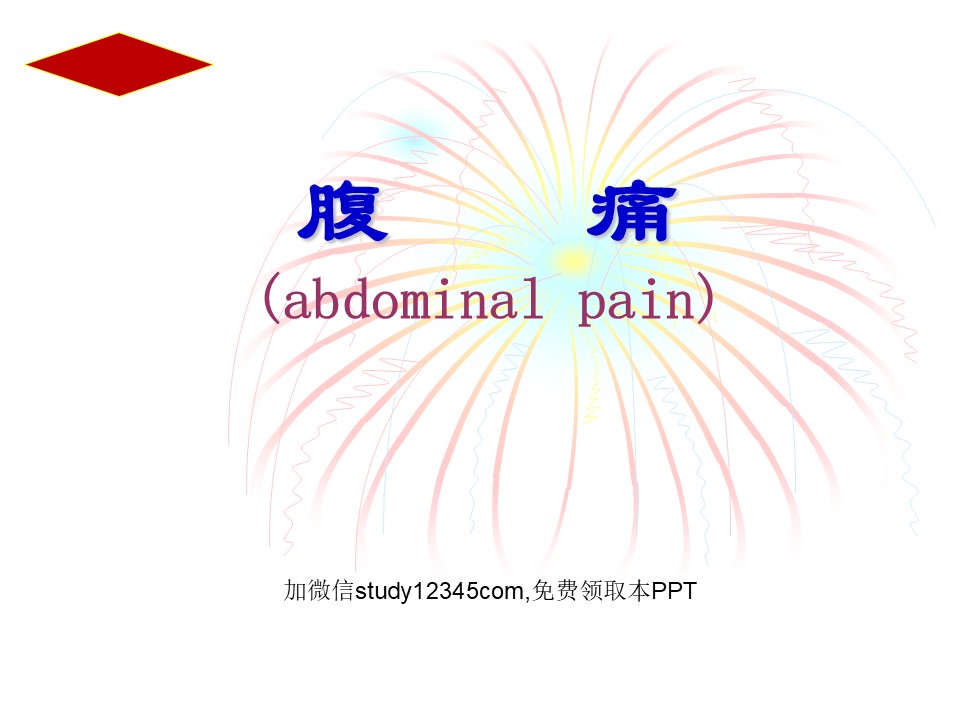 腹　　痛
(abdominal pain)

加微信study12345com,免费领取本PPT